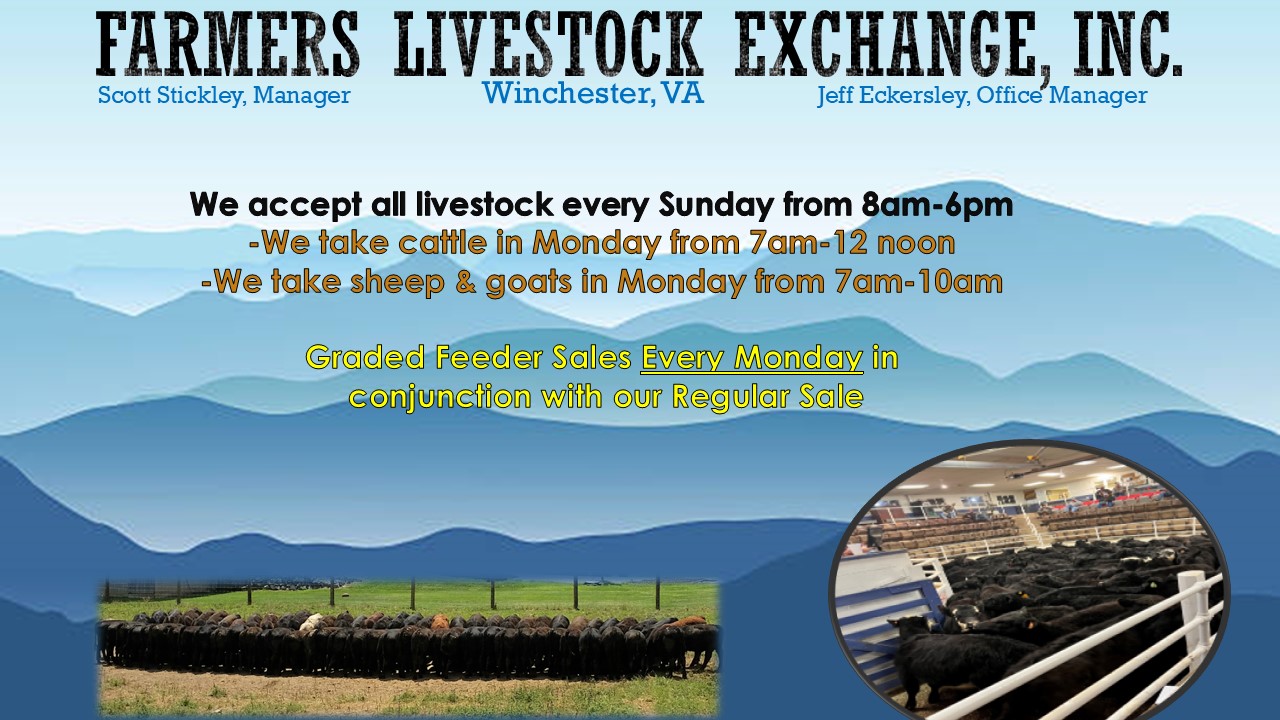 FARMERS LIVESTOCK EXCHANGE, INC.

Scott Stickley, Manager

Winchester, VA

Jeff Eckersley, Office Manager

We accept all livestock every Sunday from 8am-6pm
-We take cattle in Monday from 7am-12 noon
-We take sheep & goats in Monday from 7am-10am

Graded Feeder Sales Every Monday in conjunction with our Regular Sale